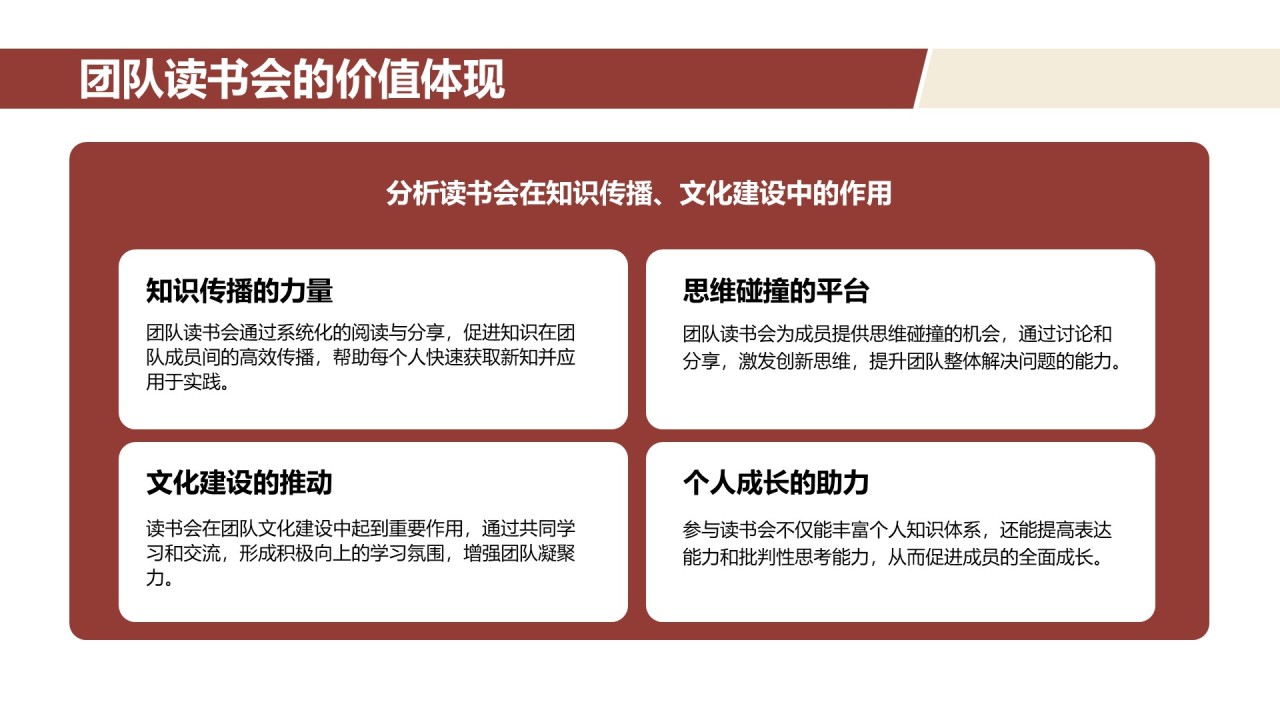 团队读书会的价值体现

分析读书会在知识传播、文化建设中的作用

知识传播的力量

团队读书会通过系统化的阅读与分享，促进知识在团队成员间的高效传播，帮助每个人快速获取新知并应用于实践。

思维碰撞的平台

团队读书会为成员提供思维碰撞的机会，通过讨论和分享，激发创新思维，提升团队整体解决问题的能力。

文化建设的推动

读书会在团队文化建设中起到重要作用，通过共同学习和交流，形成积极向上的学习氛围，增强团队凝聚力。

个人成长的助力

参与读书会不仅能丰富个人知识体系，还能提高表达能力和批判性思考能力，从而促进成员的全面成长。